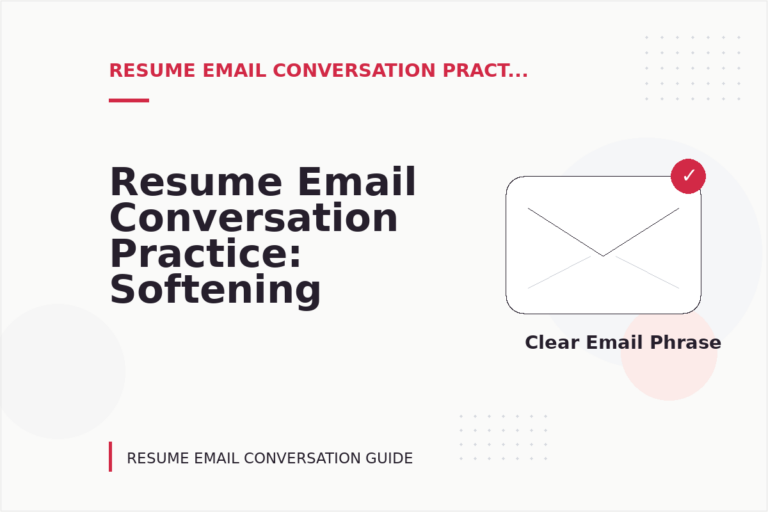 RESUME EMAIL CONVERSATION PRACT...

Resume Email Conversation Practice: Softening

✓

Clear Email Phrase

RESUME EMAIL CONVERSATION GUIDE